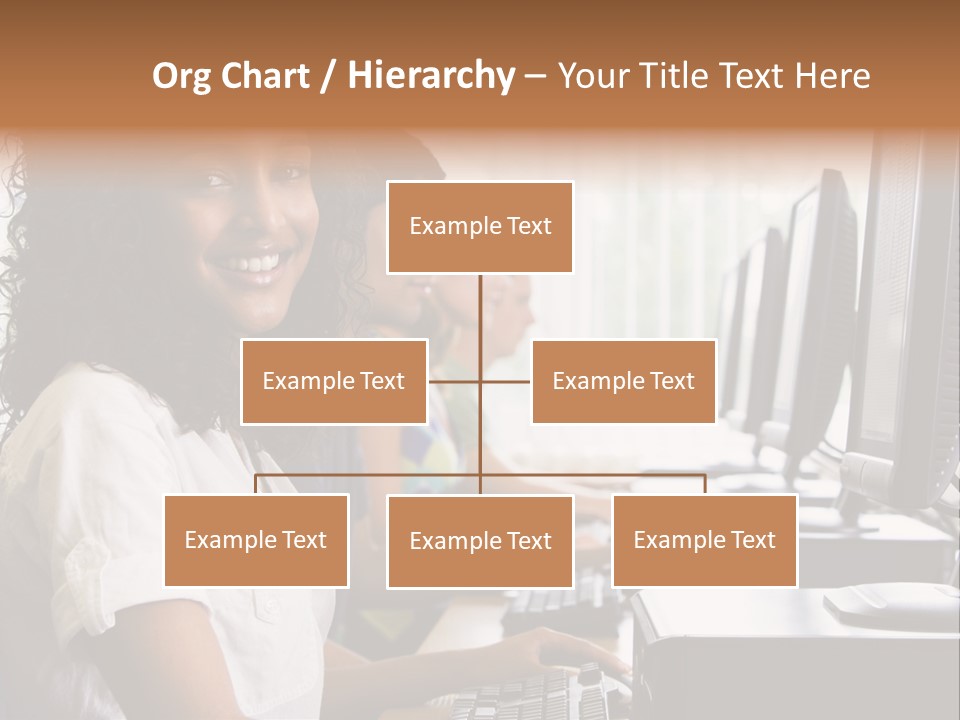 Org Chart / Hierarchy – Your Title Text Here

Example Text

Example Text

Example Text

Example Text

Example Text

Example Text